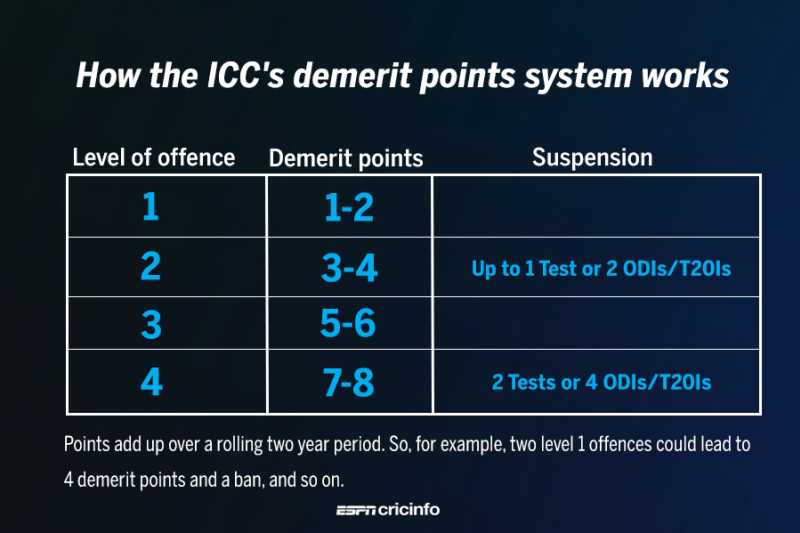 How the ICC's demerit points system works

| Level of offence | Demerit points | Suspension |
|---|---|---|
| 1 | 1-2 | |
| 2 | 3-4 | Up to 1 Test or 2 ODIs/T20Is |
| 3 | 5-6 | |
| 4 | 7-8 | 2 Tests or 4 ODIs/T20Is |

Points add up over a rolling two year period. So, for example, two level 1 offences could lead to 4 demerit points and a ban, and so on.

ESPN cricinfo